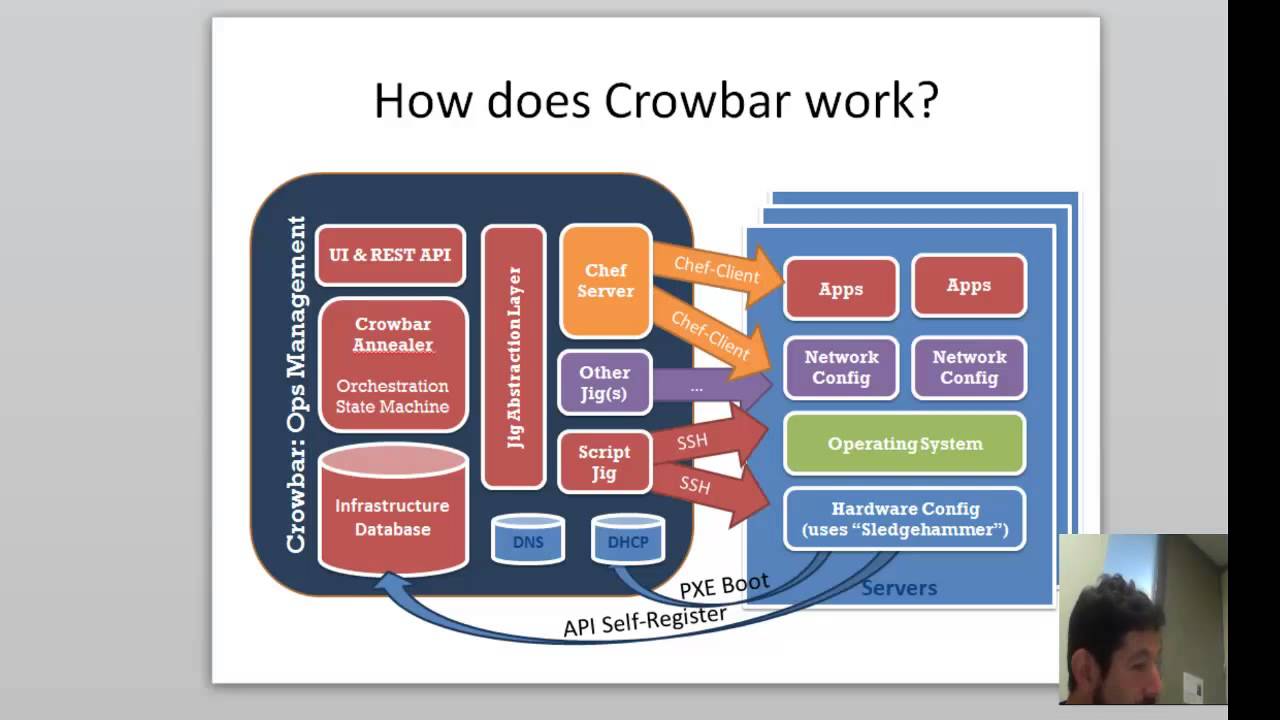 How does Crowbar work?

Crowbar: Ops Management

UI & REST API

Crowbar Annealer

Orchestration State Machine

Infrastructure Database

Jig Abstraction Layer

Chef Server

Other Jig(s)

Script Jig

DNS

DHCP

Chef-Client

Chef-Client

...

SSH

SSH

Apps

Apps

Network Config

Network Config

Operating System

Hardware Config (uses "Sledgehammer")

Servers

PXE Boot

API Self-Register